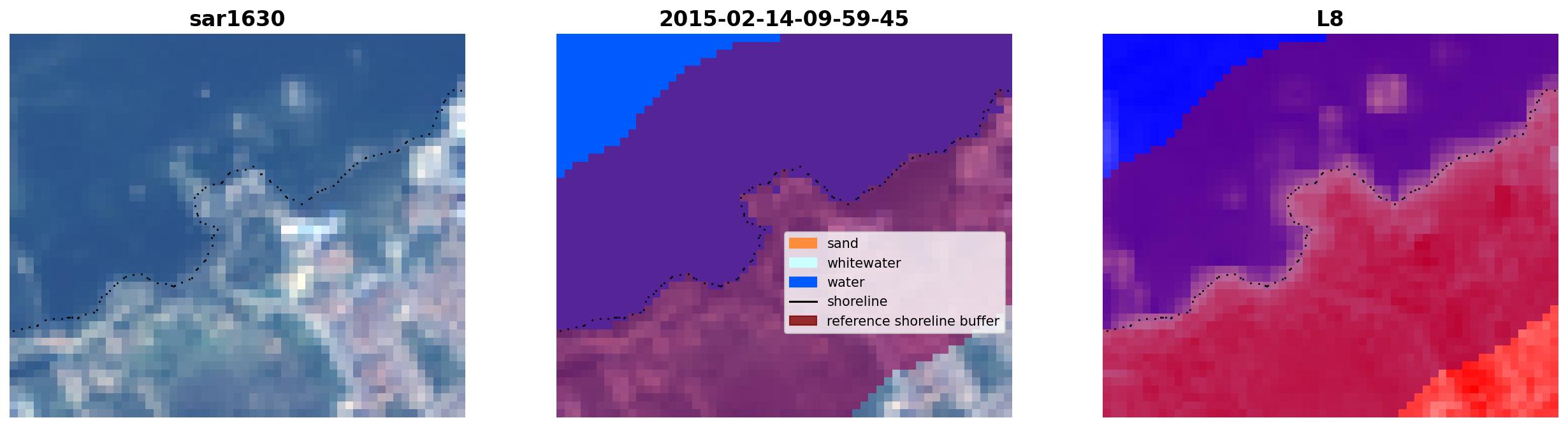 sar1630

2015-02-14-09-59-45

sand
whitewater
water
shoreline
reference shoreline buffer

L8